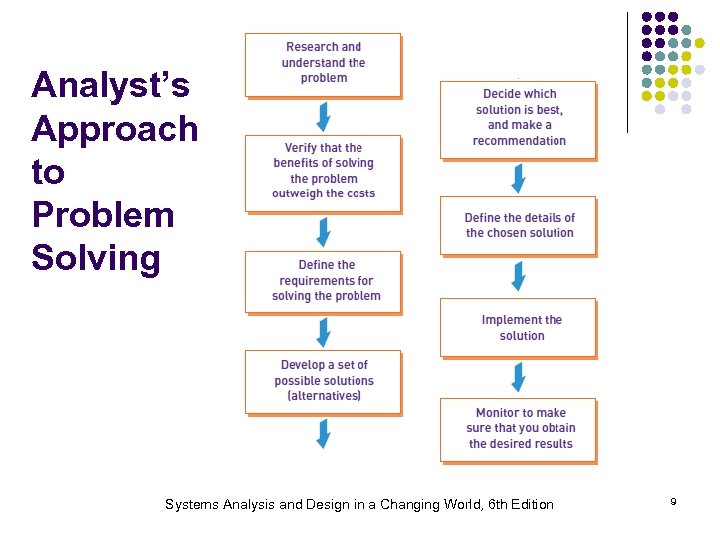 Analyst's Approach to Problem Solving

Research and understand the problem

Verify that the benefits of solving the problem outweigh the costs

Define the requirements for solving the problem

Develop a set of possible solutions (alternatives)

Decide which solution is best, and make a recommendation

Define the details of the chosen solution

Implement the solution

Monitor to make sure that you obtain the desired results

Systems Analysis and Design in a Changing World, 6th Edition

9